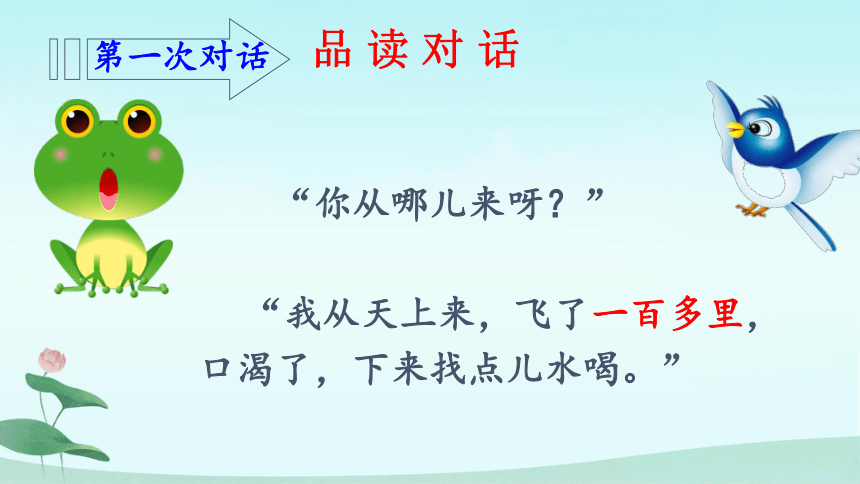 第一次对话

品读对话

“你从哪儿来呀？”

“我从天上来，飞了一百多里，口渴了，下来找点儿水喝。”